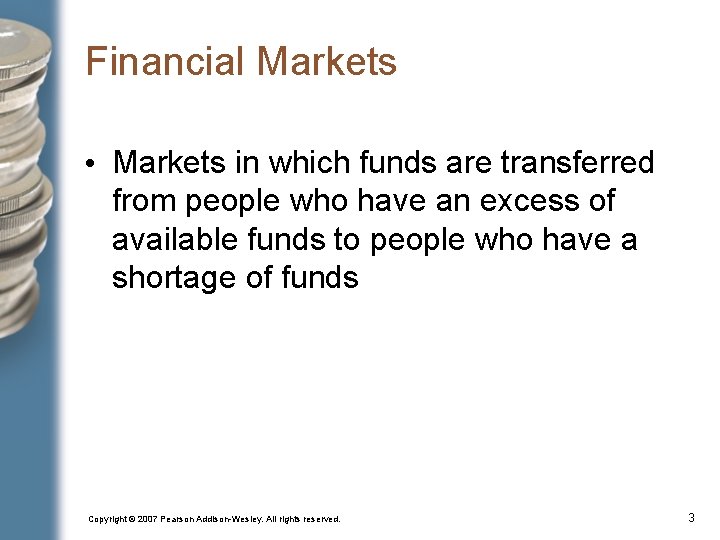 Financial Markets

• Markets in which funds are transferred from people who have an excess of available funds to people who have a shortage of funds

Copyright © 2007 Pearson Addison-Wesley. All rights reserved.

3